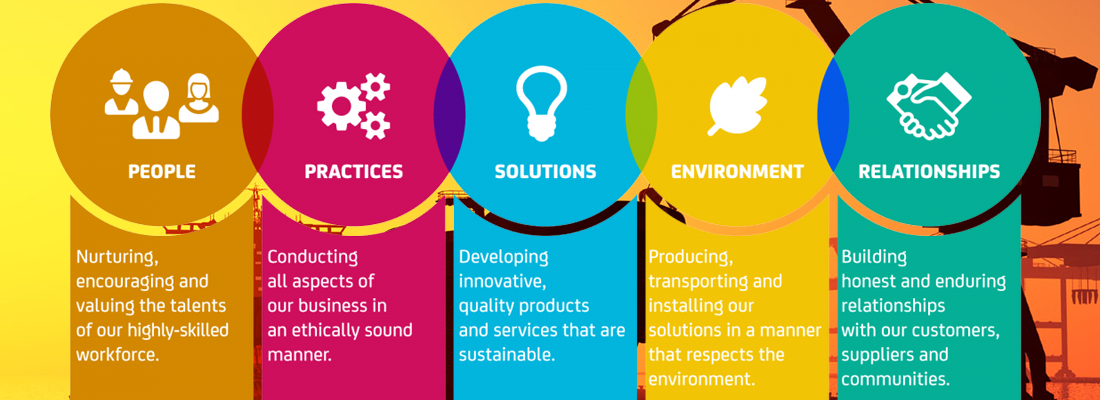 PEOPLE

Nurturing, encouraging and valuing the talents of our highly-skilled workforce.

PRACTICES

Conducting all aspects of our business in an ethically sound manner.

SOLUTIONS

Developing innovative, quality products and services that are sustainable.

ENVIRONMENT

Producing, transporting and installing our solutions in a manner that respects the environment.

RELATIONSHIPS

Building honest and enduring relationships with our customers, suppliers and communities.